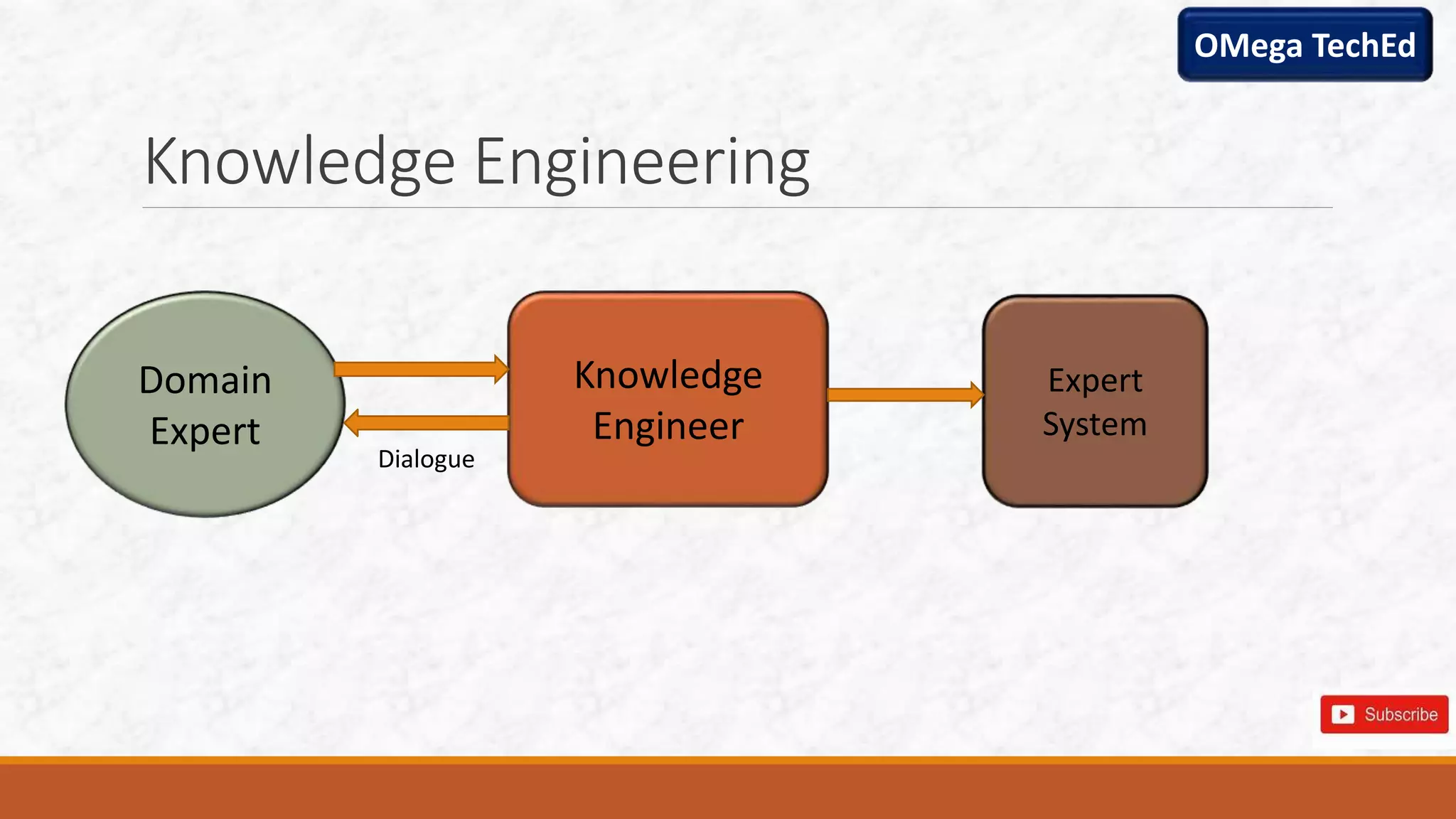 OMega TechEd

Knowledge Engineering

Domain Expert

Dialogue

Knowledge Engineer

Expert System

Subscribe